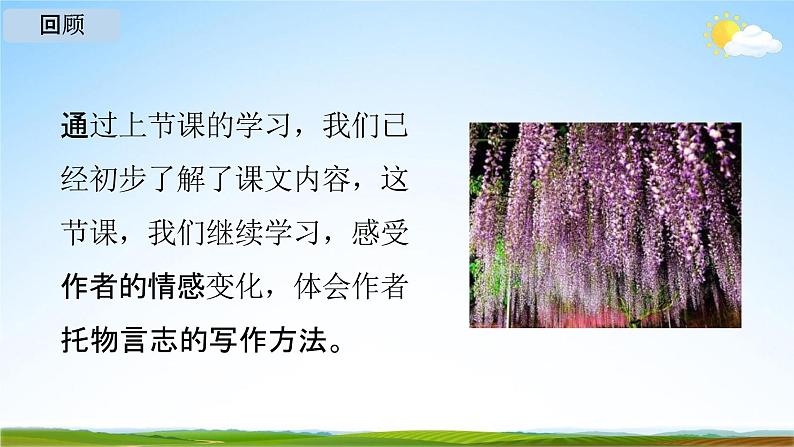 回顾

通过上节课的学习，我们已经初步了解了课文内容，这节课，我们继续学习，感受作者的情感变化，体会作者托物言志的写作方法。